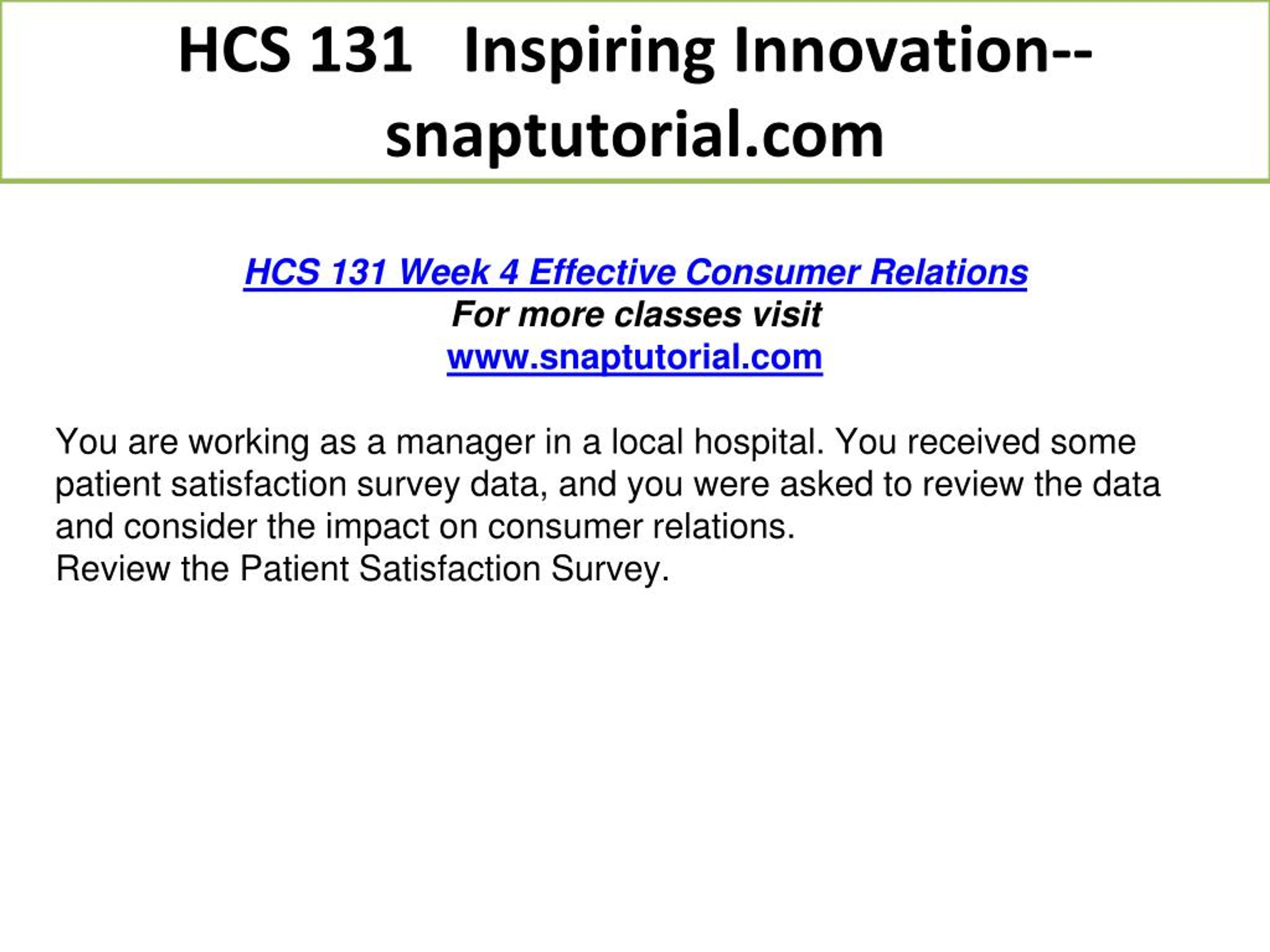 HCS 131 Inspiring Innovation--snaptutorial.com

HCS 131 Week 4 Effective Consumer Relations
For more classes visit
www.snaptutorial.com

You are working as a manager in a local hospital. You received some patient satisfaction survey data, and you were asked to review the data and consider the impact on consumer relations.
Review the Patient Satisfaction Survey.